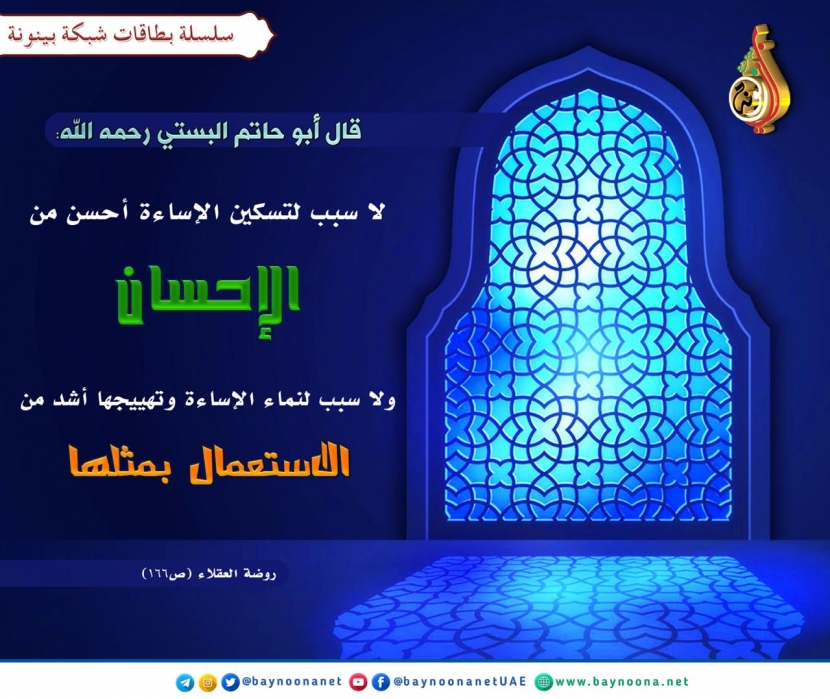 سلسلة بطاقات شبكة بينونة

قال أبو حاتم البستي رحمه الله:

لا سبب لتسكين الإساءة أحسن من

الإحسان

ولا سبب لنماء الإساءة وتهييجها أشد من

الاستعمال بمثلها

روضة العقلاء (ص١٦٦)

@baynoonanet @baynoonanetUAE www.baynoona.net